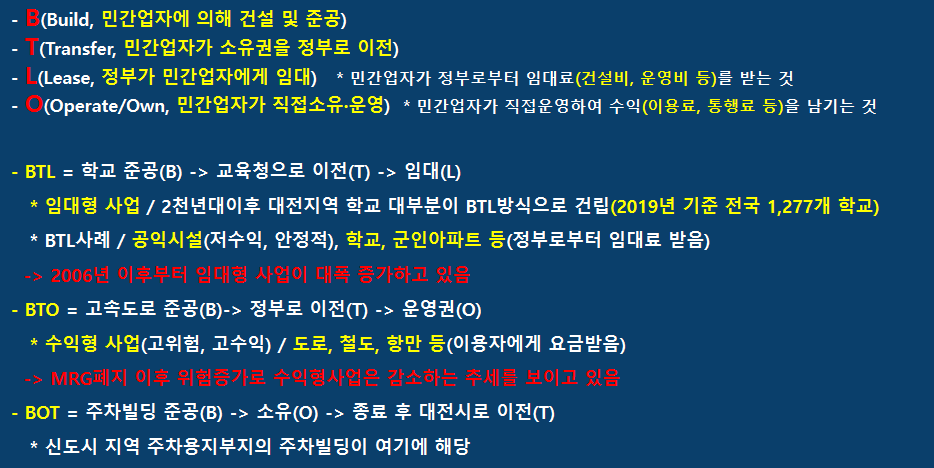 - B(Build, 민간업자에 의해 건설 및 준공)
- T(Transfer, 민간업자가 소유권을 정부로 이전)
- L(Lease, 정부가 민간업자에게 임대) * 민간업자가 정부로부터 임대료(건설비, 운영비 등)를 받는 것
- O(Operate/Own, 민간업자가 직접소유·운영) * 민간업자가 직접운영하여 수익(이용료, 통행료 등)을 남기는 것

- BTL = 학교 준공(B) -> 교육청으로 이전(T) -> 임대(L)
* 임대형 사업 / 2천년대이후 대전지역 학교 대부분이 BTL방식으로 건립(2019년 기준 전국 1,277개 학교)
* BTL사례 / 공익시설(저수익, 안정적), 학교, 군인아파트 등(정부로부터 임대료 받음)
-> 2006년 이후부터 임대형 사업이 대폭 증가하고 있음
- BTO = 고속도로 준공(B)-> 정부로 이전(T) -> 운영권(O)
* 수익형 사업(고위험, 고수익) / 도로, 철도, 항만 등(이용자에게 요금받음)
-> MRG폐지 이후 위험증가로 수익형사업은 감소하는 추세를 보이고 있음
- BOT = 주차빌딩 준공(B) -> 소유(O) -> 종료 후 대전시로 이전(T)
* 신도시 지역 주차용지부지의 주차빌딩이 여기에 해당